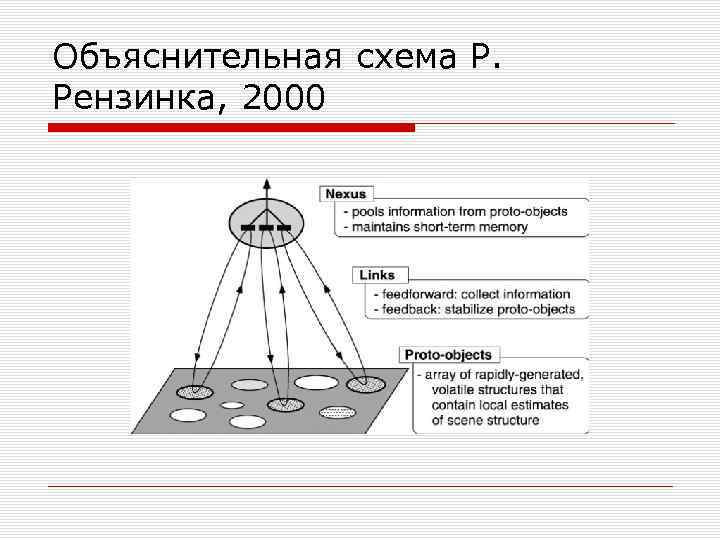 Объяснительная схема Р. Рензинка, 2000

Nexus
- pools information from proto-objects
- maintains short-term memory

Links
- feedforward: collect information
- feedback: stabilize proto-objects

Proto-objects
- array of rapidly-generated, volatile structures that contain local estimates of scene structure